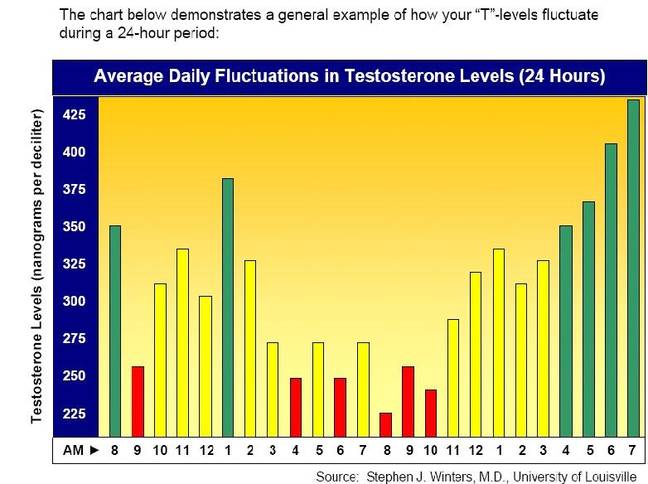 The chart below demonstrates a general example of how your "T"-levels fluctuate during a 24-hour period:

Average Daily Fluctuations in Testosterone Levels (24 Hours)

Testosterone Levels (nanograms per deciliter)

425
400
375
350
325
300
275
250
225

AM ► 8 9 10 11 12 1 2 3 4 5 6 7 8 9 10 11 12 1 2 3 4 5 6 7

Source: Stephen J. Winters, M.D., University of Louisville